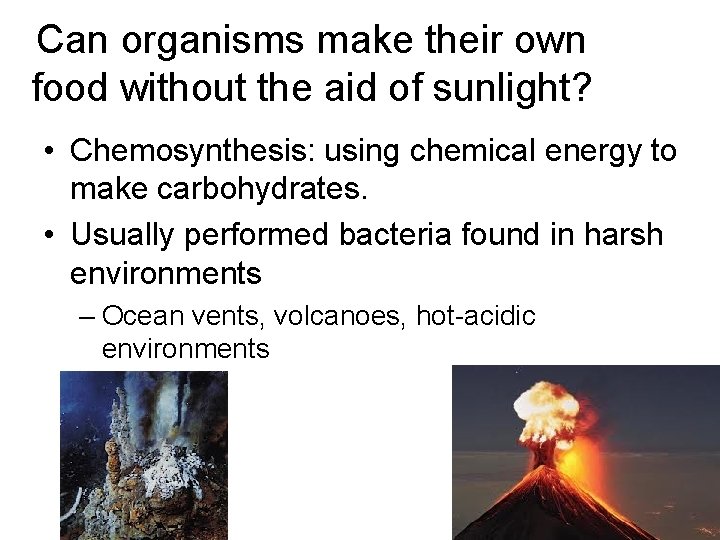 Can organisms make their own food without the aid of sunlight?

• Chemosynthesis: using chemical energy to make carbohydrates.

• Usually performed bacteria found in harsh environments

– Ocean vents, volcanoes, hot-acidic environments